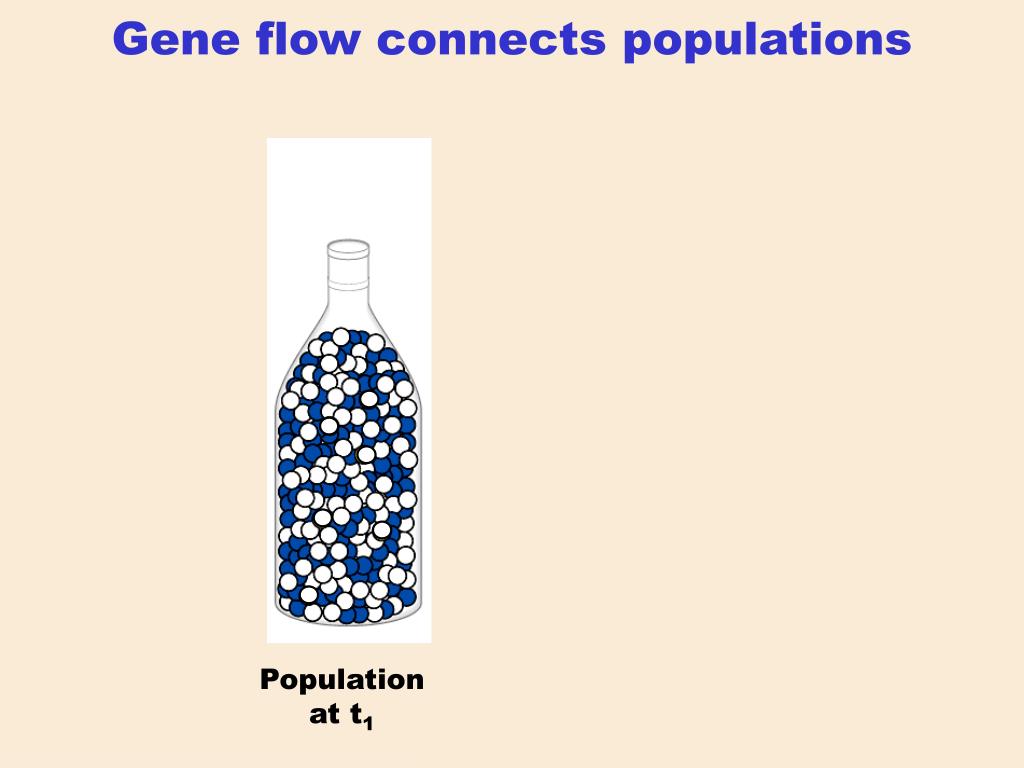 Gene flow connects populations

Population at $t_1$